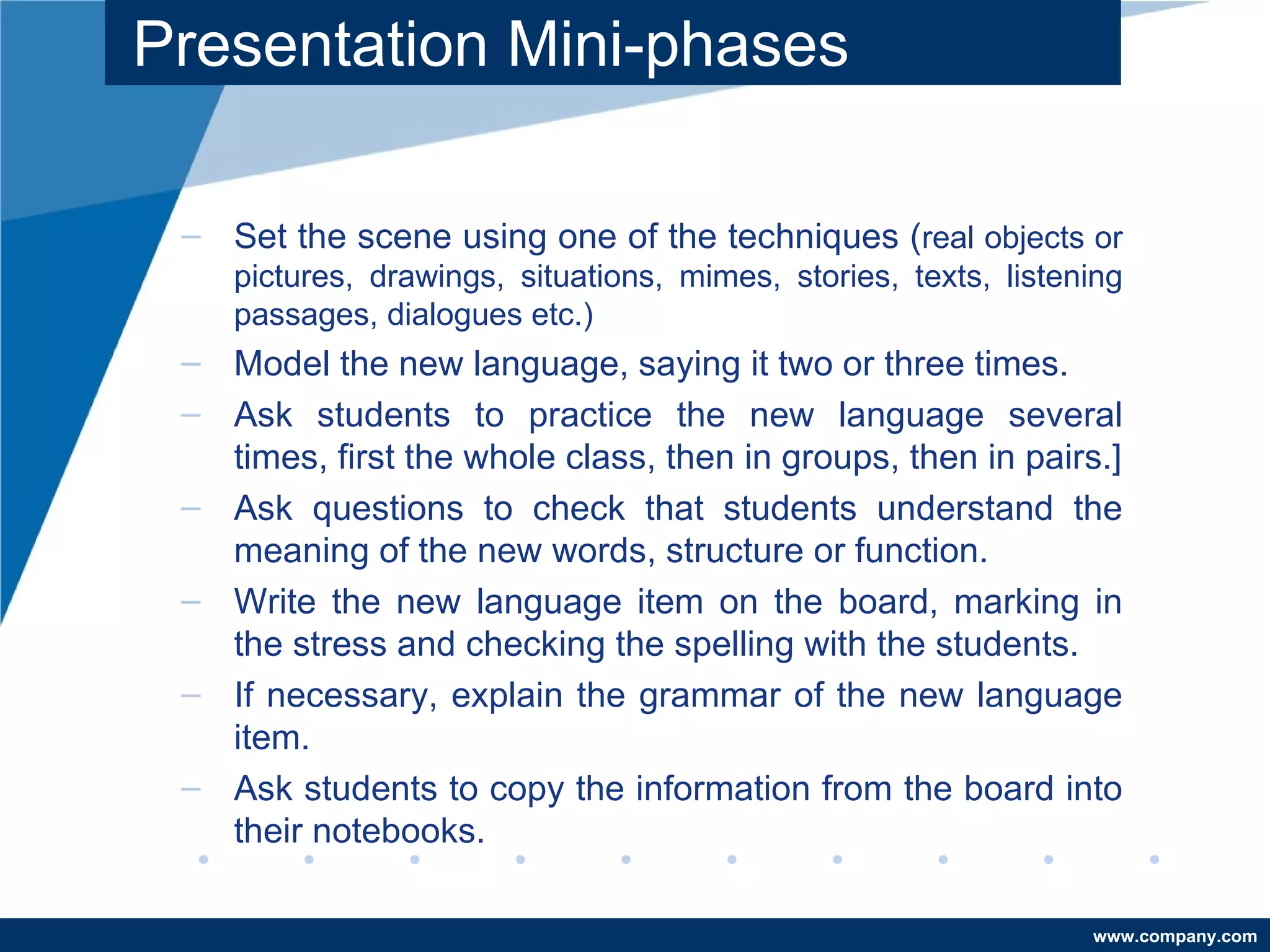 Presentation Mini-phases

– Set the scene using one of the techniques (real objects or pictures, drawings, situations, mimes, stories, texts, listening passages, dialogues etc.)

– Model the new language, saying it two or three times.

– Ask students to practice the new language several times, first the whole class, then in groups, then in pairs.]

– Ask questions to check that students understand the meaning of the new words, structure or function.

– Write the new language item on the board, marking in the stress and checking the spelling with the students.

– If necessary, explain the grammar of the new language item.

– Ask students to copy the information from the board into their notebooks.

www.company.com